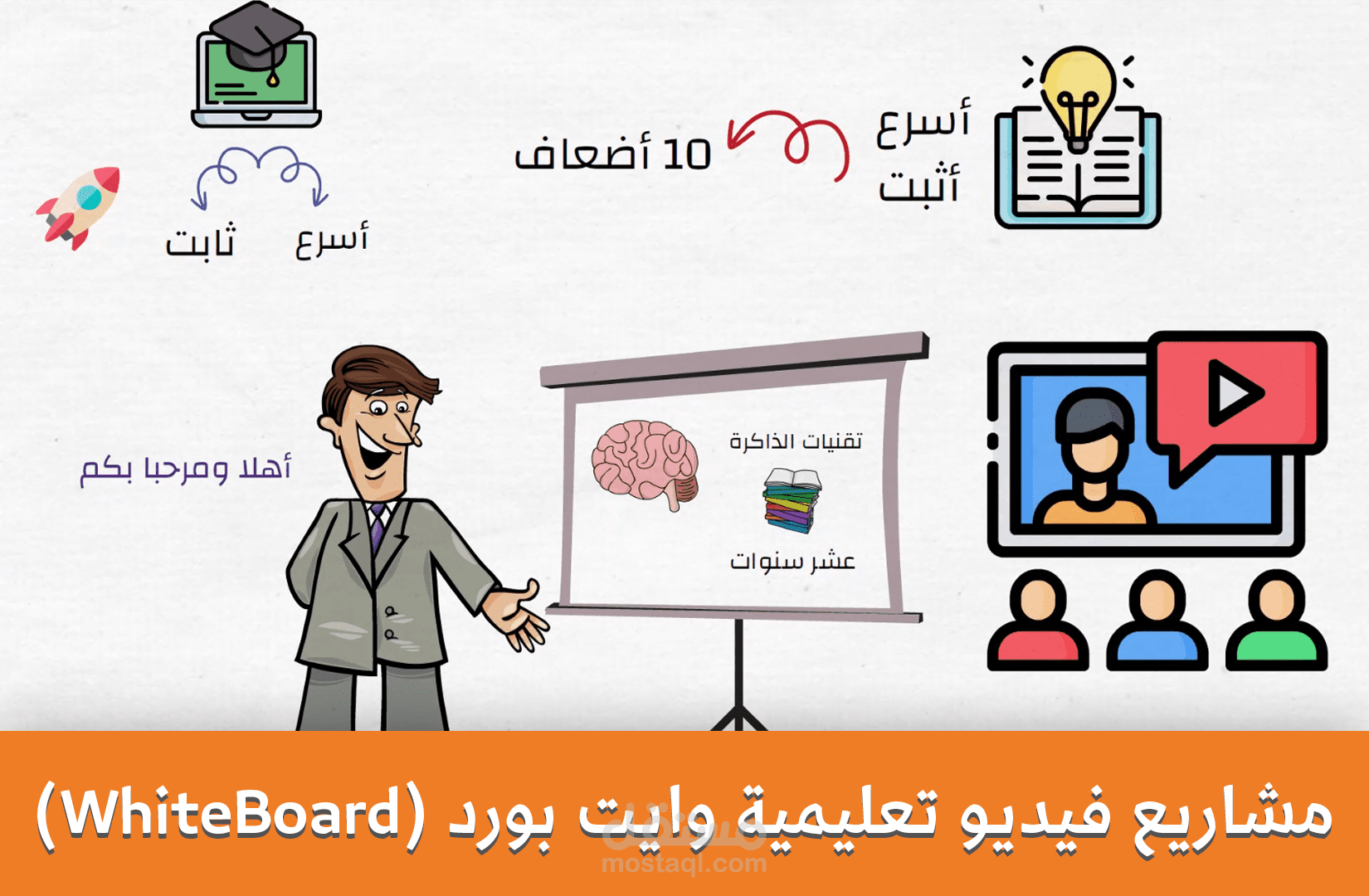 أسرع
أثبت

10 أضعاف

أسرع ثابت

أهلا ومرحبا بكم

تقنيات الذاكرة
عشر سنوات

مشاريع فيديو تعليمية وايت بورد (WhiteBoard)

مستقل
mostaql.com